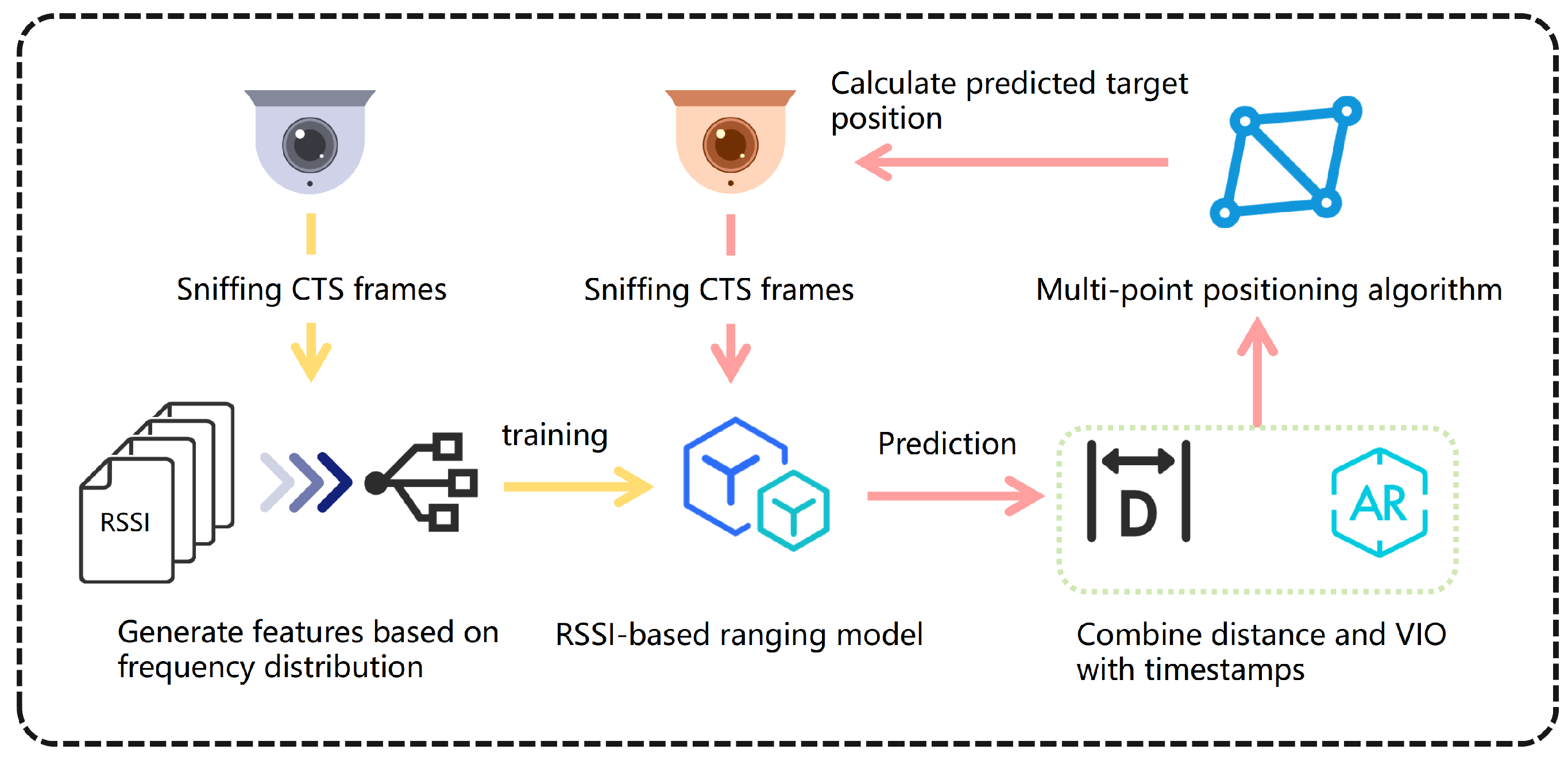 Calculate predicted target position

Sniffing CTS frames

Sniffing CTS frames

Multi-point positioning algorithm

RSSI

training

Prediction

D

AR

Generate features based on frequency distribution

RSSI-based ranging model

Combine distance and VIO with timestamps